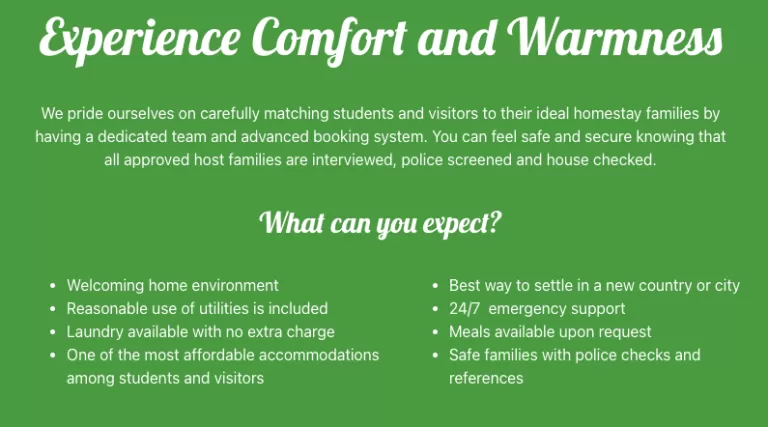 Experience Comfort and Warmness

We pride ourselves on carefully matching students and visitors to their ideal homestay families by having a dedicated team and advanced booking system. You can feel safe and secure knowing that all approved host families are interviewed, police screened and house checked.

What can you expect?

- Welcoming home environment
- Reasonable use of utilities is included
- Laundry available with no extra charge
- One of the most affordable accommodations among students and visitors

- Best way to settle in a new country or city
- 24/7 emergency support
- Meals available upon request
- Safe families with police checks and references